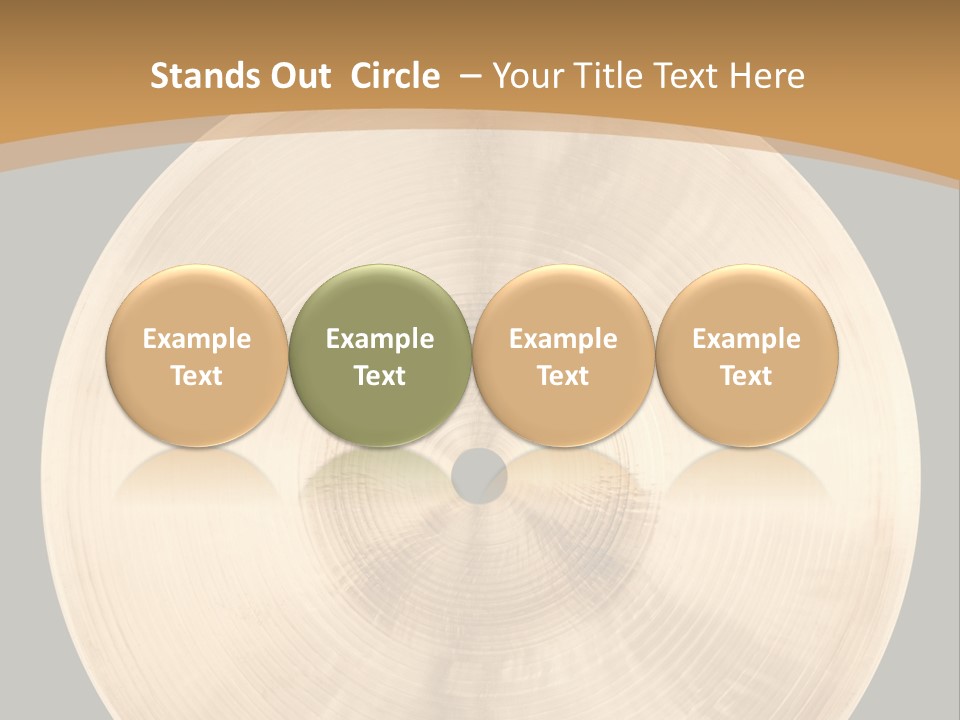 Stands Out Circle – Your Title Text Here

Example Text

Example Text

Example Text

Example Text